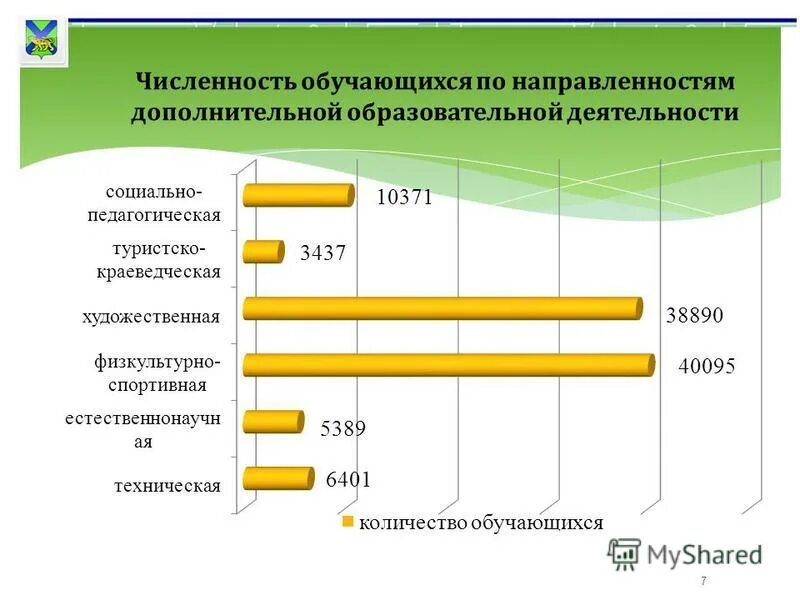 Численность обучающихся по направленностям дополнительной образовательной деятельности

социально-педагогическая 10371
туристско-краеведческая 3437
художественная 38890
физкультурно-спортивная 40095
естественнонаучная 5389
техническая 6401

количество обучающихся

MyShared

7